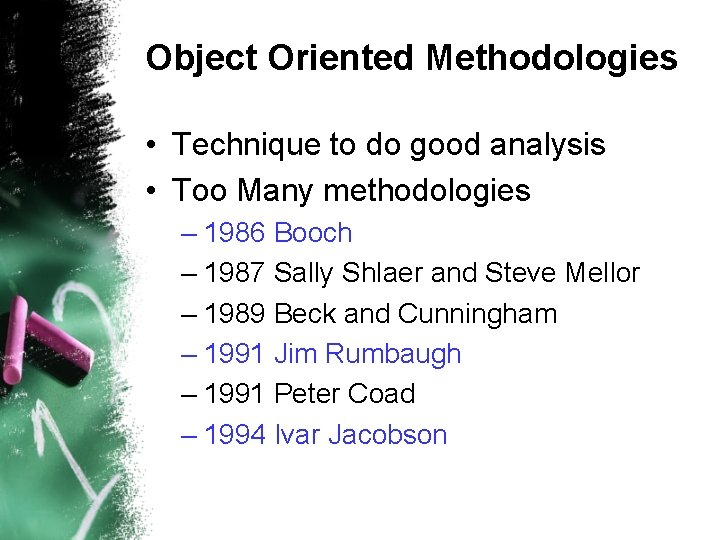 Object Oriented Methodologies

• Technique to do good analysis
• Too Many methodologies
– 1986 Booch
– 1987 Sally Shlaer and Steve Mellor
– 1989 Beck and Cunningham
– 1991 Jim Rumbaugh
– 1991 Peter Coad
– 1994 Ivar Jacobson